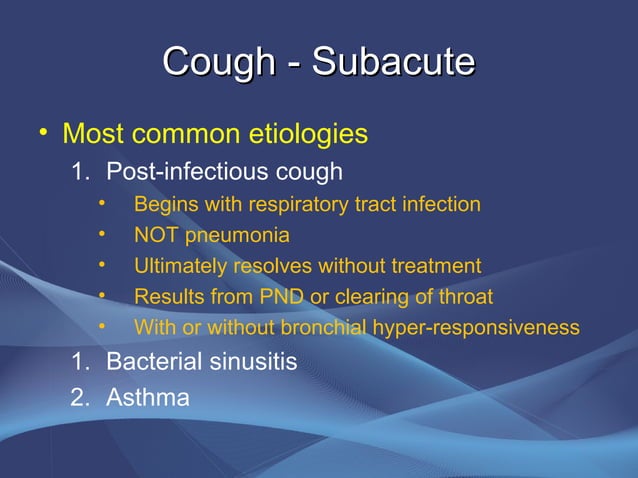 Cough - Subacute

• Most common etiologies

1. Post-infectious cough

• Begins with respiratory tract infection
• NOT pneumonia
• Ultimately resolves without treatment
• Results from PND or clearing of throat
• With or without bronchial hyper-responsiveness

1. Bacterial sinusitis
2. Asthma